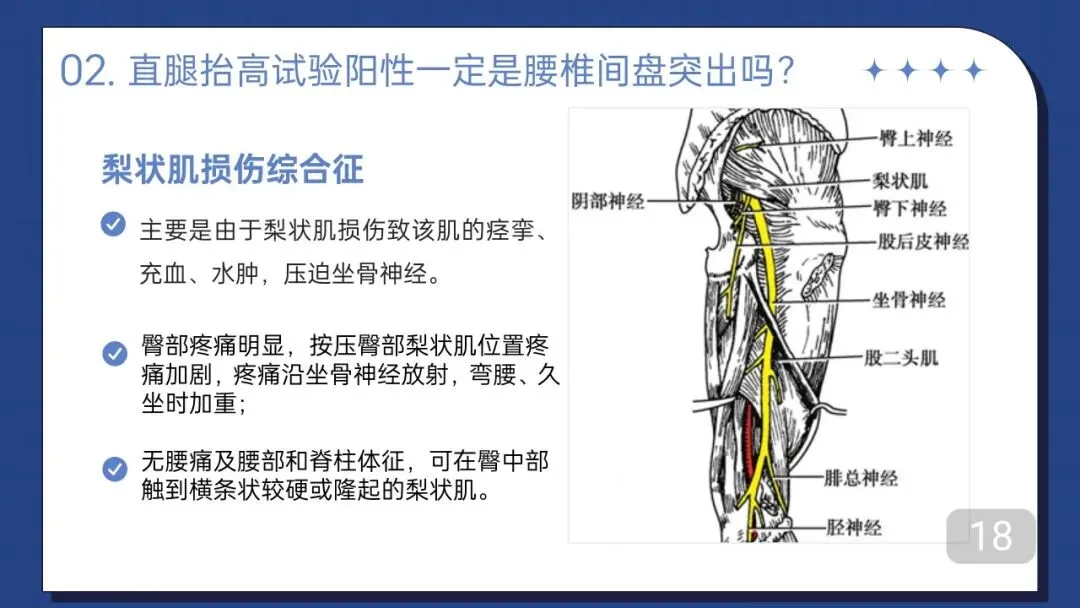 02. 直腿抬高试验阳性一定是腰椎间盘突出吗？

梨状肌损伤综合征

主要是由于梨状肌损伤致该肌的痉挛、充血、水肿，压迫坐骨神经。

臀部疼痛明显，按压臀部梨状肌位置疼痛加剧，疼痛沿坐骨神经放射，弯腰、久坐时加重；

无腰痛及腰部和脊柱体征，可在臀中部触到横条状较硬或隆起的梨状肌。

臀上神经
梨状肌
阴部神经
臀下神经
股后皮神经
坐骨神经
股二头肌
腓总神经
胫神经

18